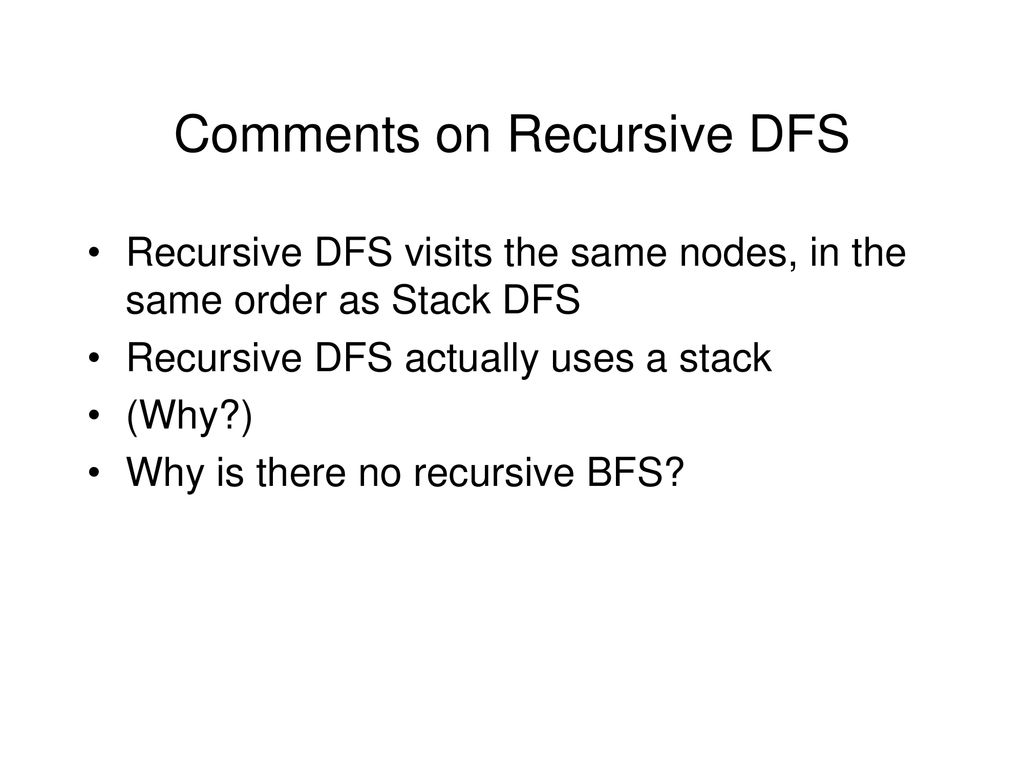 Comments on Recursive DFS

• Recursive DFS visits the same nodes, in the same order as Stack DFS
• Recursive DFS actually uses a stack
• (Why?)
• Why is there no recursive BFS?